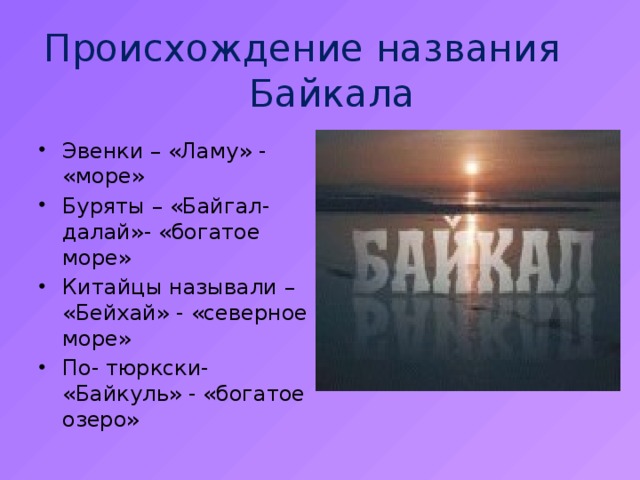 Происхождение названия Байкала

• Эвенки – «Ламу» - «море»
• Буряты – «Байгал-далай»- «богатое море»
• Китайцы называли – «Бейхай» - «северное море»
• По- тюркски- «Байкуль» - «богатое озеро»

БАЙКАЛ